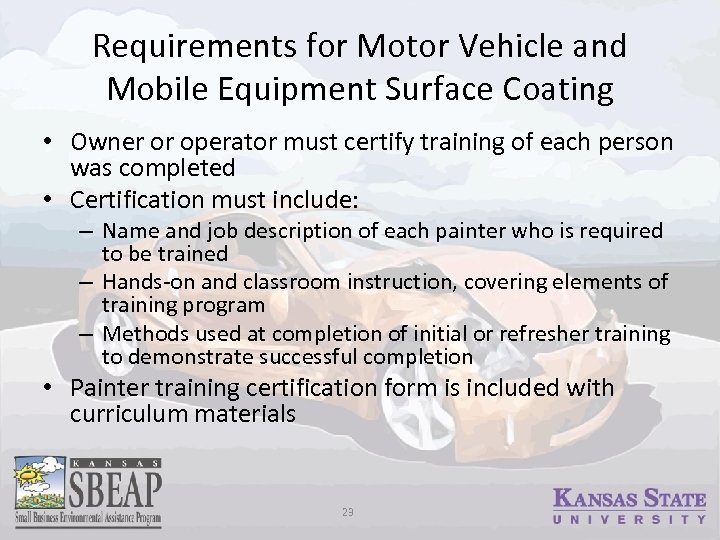 Requirements for Motor Vehicle and Mobile Equipment Surface Coating

• Owner or operator must certify training of each person was completed
• Certification must include:
– Name and job description of each painter who is required to be trained
– Hands-on and classroom instruction, covering elements of training program
– Methods used at completion of initial or refresher training to demonstrate successful completion
• Painter training certification form is included with curriculum materials

KANSAS
SBEAP
Small Business Environmental Assistance Program

29

KANSAS STATE
UNIVERSITY